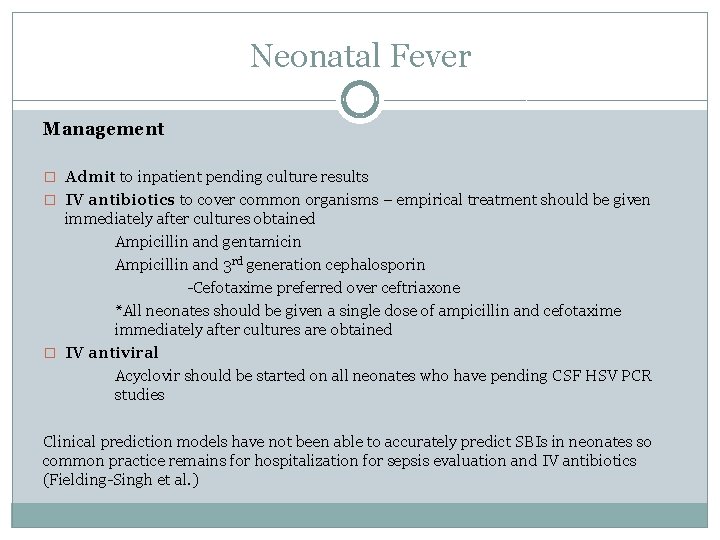 Neonatal Fever

Management

□ Admit to inpatient pending culture results
□ IV antibiotics to cover common organisms – empirical treatment should be given immediately after cultures obtained

Ampicillin and gentamicin

Ampicillin and 3$^{rd}$ generation cephalosporin

-Cefotaxime preferred over ceftriaxone

*All neonates should be given a single dose of ampicillin and cefotaxime immediately after cultures are obtained

□ IV antiviral

Acyclovir should be started on all neonates who have pending CSF HSV PCR studies

Clinical prediction models have not been able to accurately predict SBIs in neonates so common practice remains for hospitalization for sepsis evaluation and IV antibiotics (Fielding-Singh et al.)